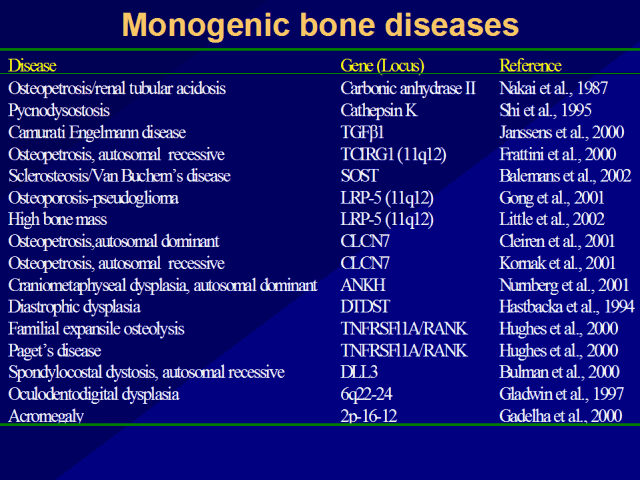 Monogenic bone diseases

| Disease | Gene (Locus) | Reference |
|---|---|---|
| Osteopetrosis/renal tubular acidosis | Carbonic anhydrase II | Nakai et al., 1987 |
| Pycnodysostosis | Cathepsin K | Shi et al., 1995 |
| Camurati Engelmann disease | TGFβ1 | Janssens et al., 2000 |
| Osteopetrosis, autosomal recessive | TCIRG1 (11q12) | Frattini et al., 2000 |
| Sclerosteosis/Van Buchem's disease | SOST | Balemans et al., 2002 |
| Osteoporosis-pseudoglioma | LRP-5 (11q12) | Gong et al., 2001 |
| High bone mass | LRP-5 (11q12) | Little et al., 2002 |
| Osteopetrosis,autosomal dominant | CLCN7 | Cleiren et al., 2001 |
| Osteopetrosis, autosomal recessive | CLCN7 | Kornak et al., 2001 |
| Craniometaphyseal dysplasia, autosomal dominant | ANKH | Nurnberg et al., 2001 |
| Diastrophic dysplasia | DTDST | Hastbacka et al., 1994 |
| Familial expansile osteolysis | TNFRSF11A/RANK | Hughes et al., 2000 |
| Paget's disease | TNFRSF11A/RANK | Hughes et al., 2000 |
| Spondylocostal dystosis, autosomal recessive | DLL3 | Bulman et al., 2000 |
| Oculodentodigital dysplasia | 6q22-24 | Gladwin et al., 1997 |
| Acromegaly | 2p-16-12 | Gadelha et al., 2000 |